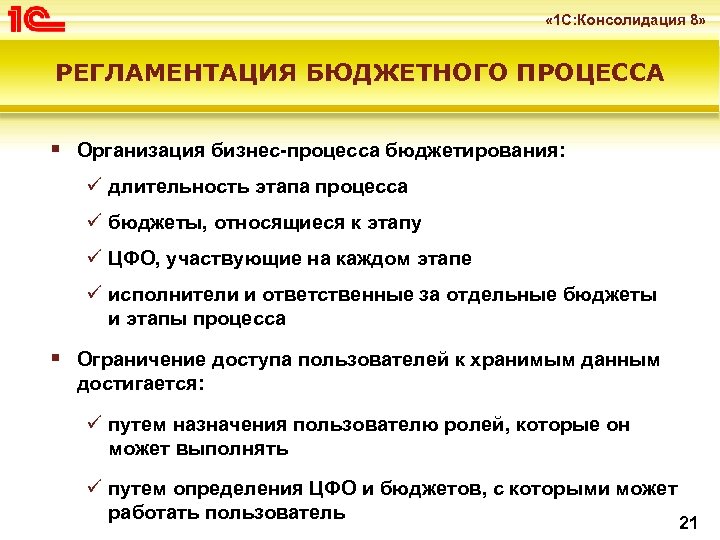 1С

«1С:Консолидация 8»

РЕГЛАМЕНТАЦИЯ БЮДЖЕТНОГО ПРОЦЕССА

▪ Организация бизнес-процесса бюджетирования:

✓ длительность этапа процесса

✓ бюджеты, относящиеся к этапу

✓ ЦФО, участвующие на каждом этапе

✓ исполнители и ответственные за отдельные бюджеты и этапы процесса

▪ Ограничение доступа пользователей к хранимым данным достигается:

✓ путем назначения пользователю ролей, которые он может выполнять

✓ путем определения ЦФО и бюджетов, с которыми может работать пользователь

21